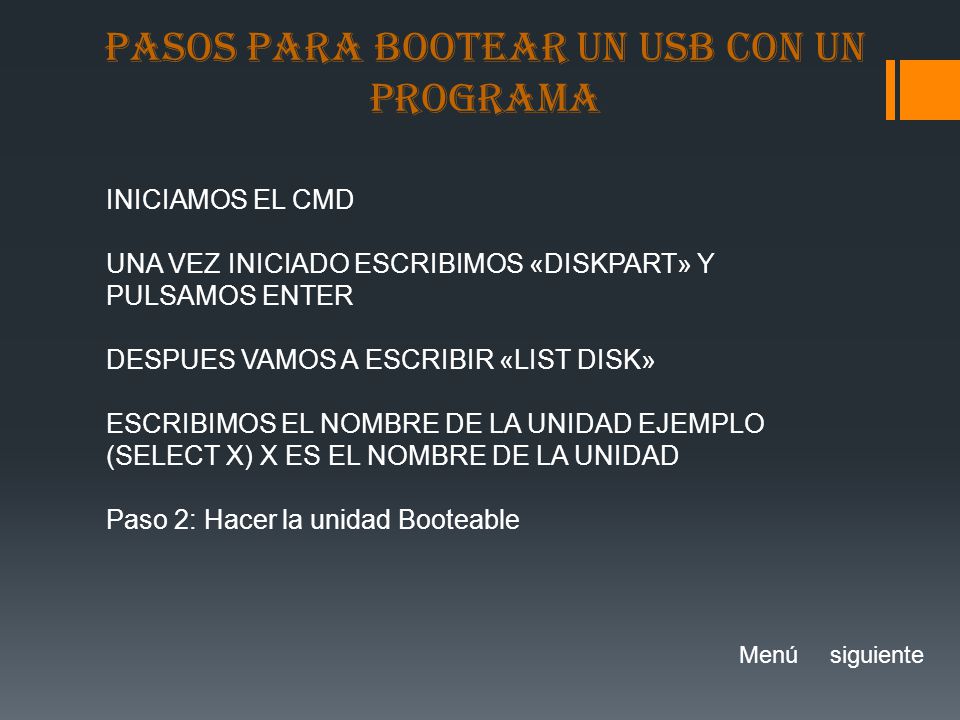 PASOS PARA BOOTEAR UN USB CON UN PROGRAMA

INICIAMOS EL CMD

UNA VEZ INICIADO ESCRIBIMOS «DISKPART» Y PULSAMOS ENTER

DESPUES VAMOS A ESCRIBIR «LIST DISK»

ESCRIBIMOS EL NOMBRE DE LA UNIDAD EJEMPLO (SELECT X) X ES EL NOMBRE DE LA UNIDAD

Paso 2: Hacer la unidad Booteable

Menú siguiente